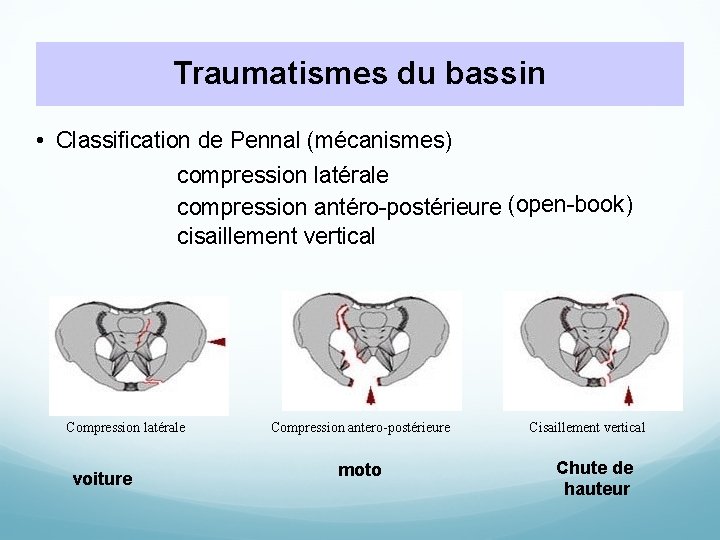 Traumatismes du bassin

• Classification de Pennal (mécanismes)

compression latérale
compression antéro-postérieure (open-book)
cisaillement vertical

Compression latérale

Compression antero-postérieure

Cisaillement vertical

voiture

moto

Chute de hauteur